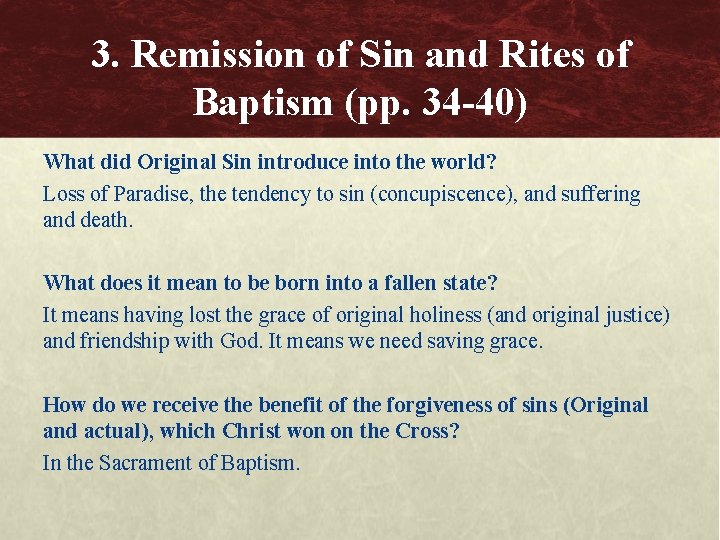 3. Remission of Sin and Rites of Baptism (pp. 34-40)

What did Original Sin introduce into the world?

Loss of Paradise, the tendency to sin (concupiscence), and suffering and death.

What does it mean to be born into a fallen state?

It means having lost the grace of original holiness (and original justice) and friendship with God. It means we need saving grace.

How do we receive the benefit of the forgiveness of sins (Original and actual), which Christ won on the Cross?

In the Sacrament of Baptism.